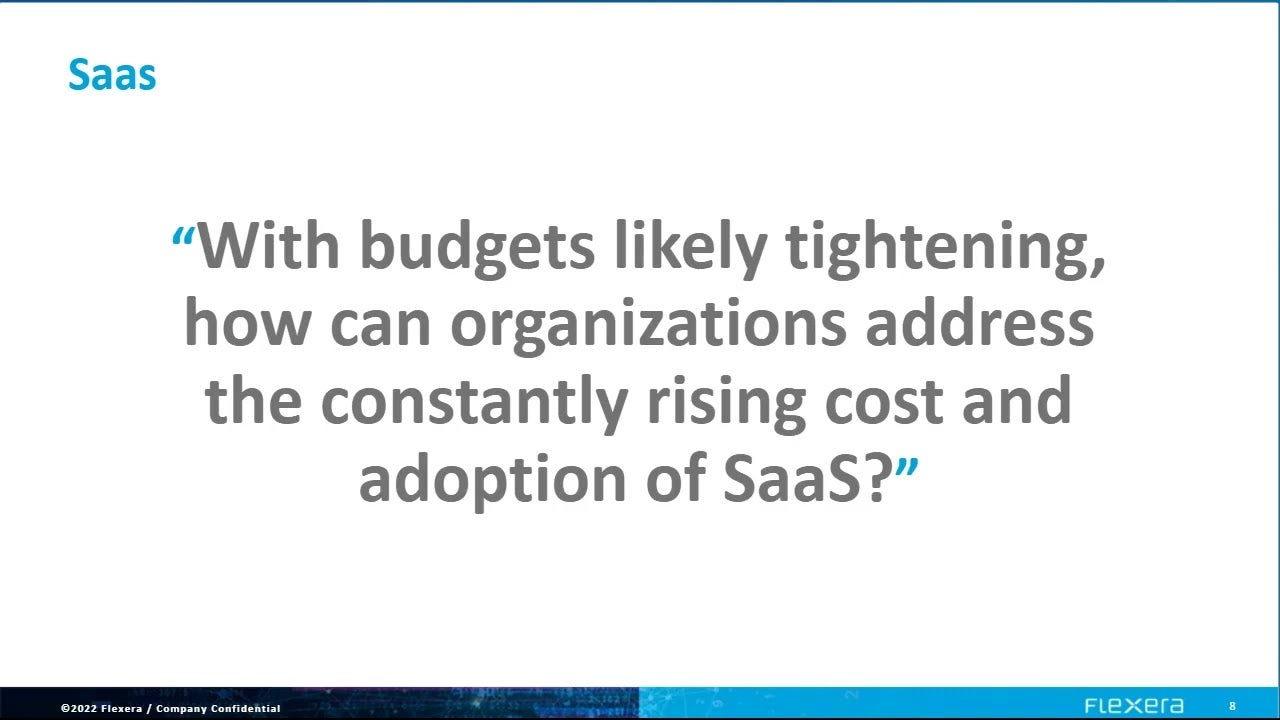 Saas

“With budgets likely tightening, how can organizations address the constantly rising cost and adoption of SaaS?”

©2022 Flexera / Company Confidential

FLEXERA

8